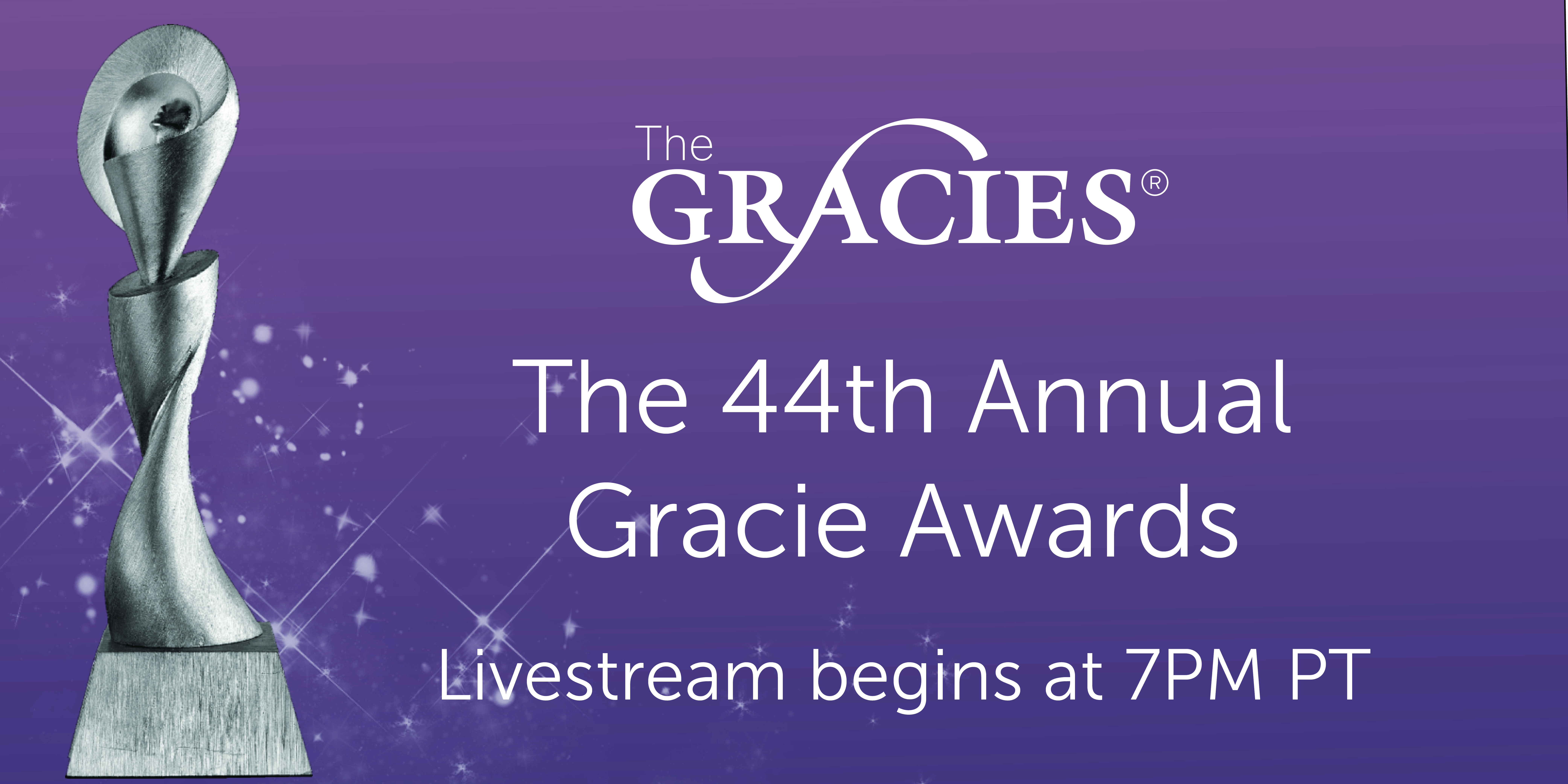 The GRACIES®

The 44th Annual Gracie Awards

Livestream begins at 7PM PT